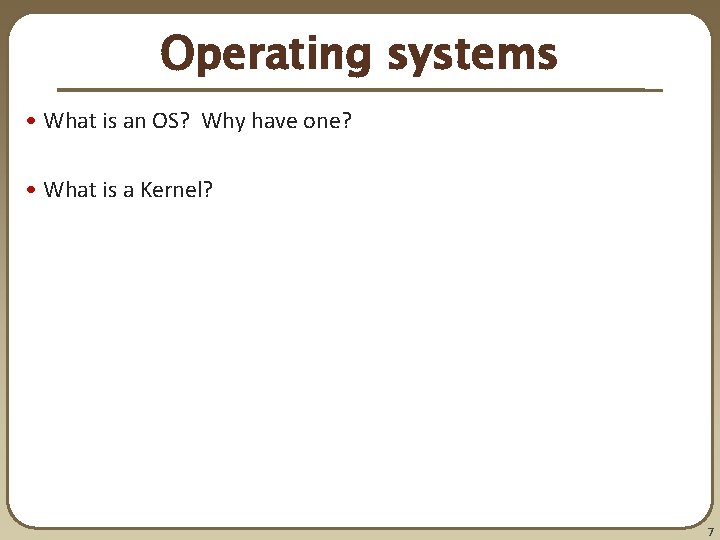 Operating systems

• What is an OS?  Why have one?

• What is a Kernel?

7